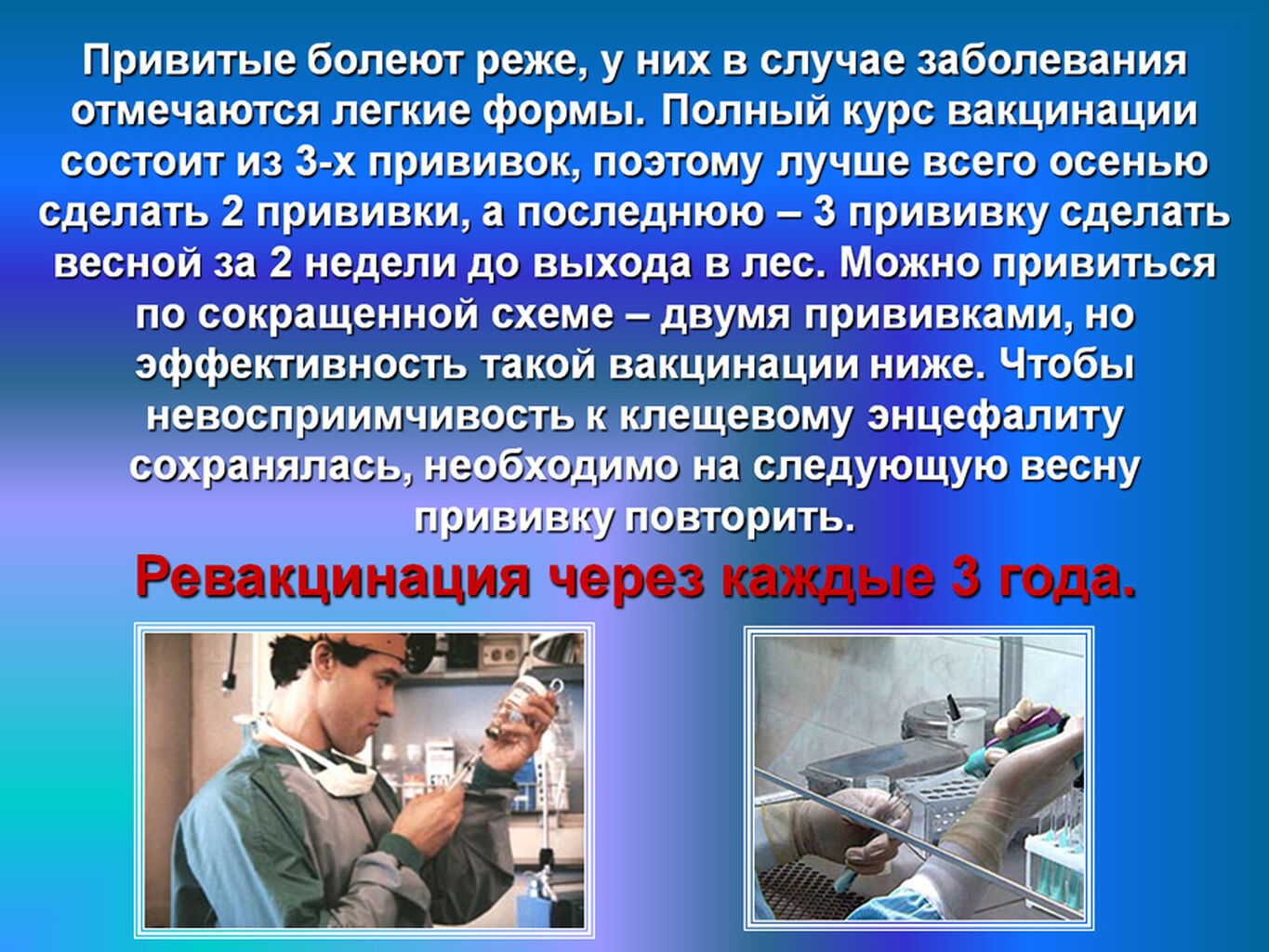 Привитые болеют реже, у них в случае заболевания отмечаются легкие формы. Полный курс вакцинации состоит из 3-х прививок, поэтому лучше всего осенью сделать 2 прививки, а последнюю – 3 прививку сделать весной за 2 недели до выхода в лес. Можно привиться по сокращенной схеме – двумя прививками, но эффективность такой вакцинации ниже. Чтобы невосприимчивость к клещевому энцефалиту сохранялась, необходимо на следующую весну прививку повторить.

Ревакцинация через каждые 3 года.